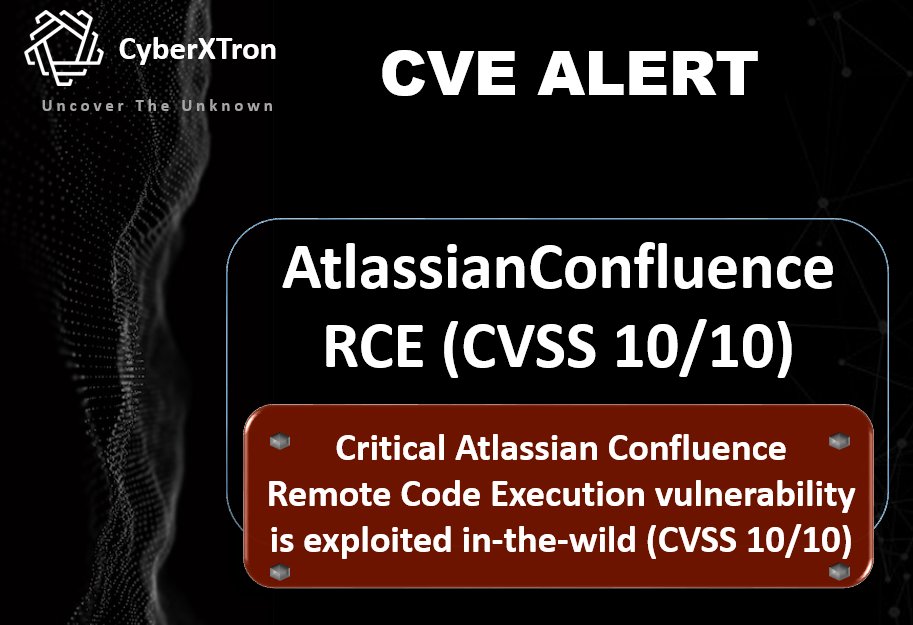 CyberXTron
Uncover The Unknown

CVE ALERT

AtlassianConfluence RCE (CVSS 10/10)

Critical Atlassian Confluence Remote Code Execution vulnerability is exploited in-the-wild (CVSS 10/10)